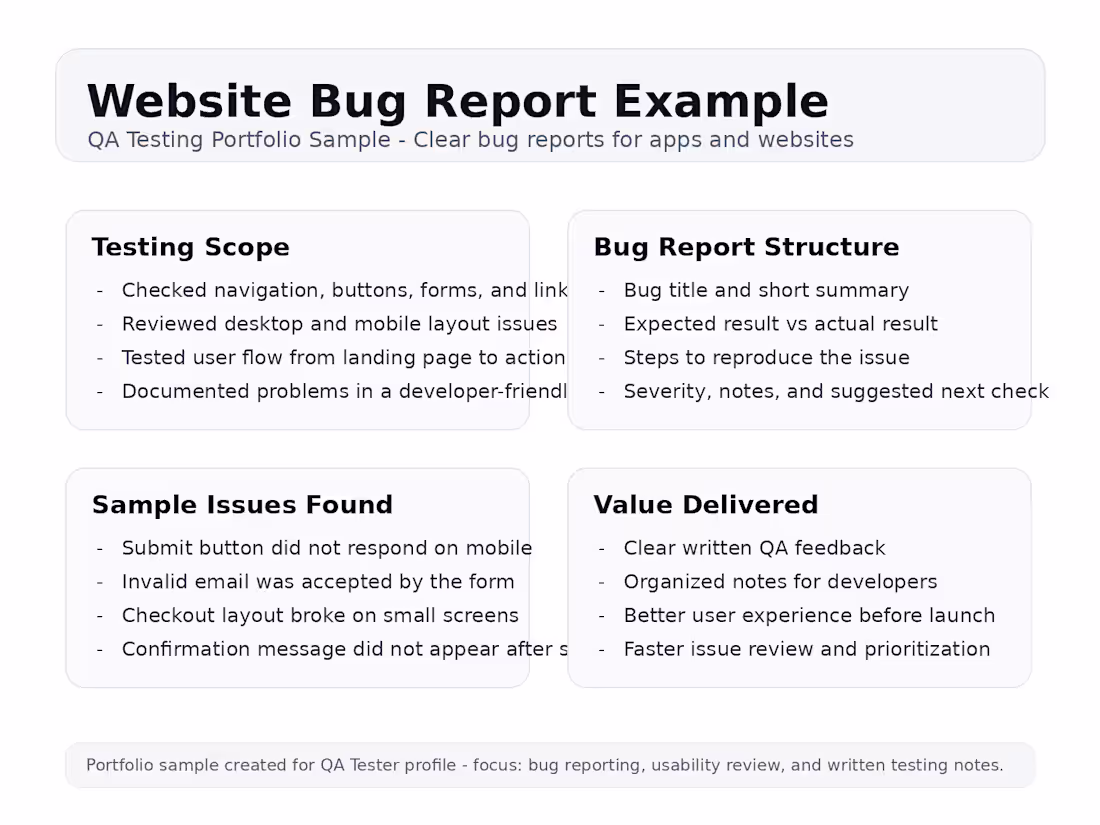 Website Bug Report Example
QA Testing Portfolio Sample - Clear bug reports for apps and websites

Testing Scope
- Checked navigation, buttons, forms, and link
- Reviewed desktop and mobile layout issues
- Tested user flow from landing page to action
- Documented problems in a developer-friendl

Bug Report Structure
- Bug title and short summary
- Expected result vs actual result
- Steps to reproduce the issue
- Severity, notes, and suggested next check

Sample Issues Found
- Submit button did not respond on mobile
- Invalid email was accepted by the form
- Checkout layout broke on small screens
- Confirmation message did not appear after s

Value Delivered
- Clear written QA feedback
- Organized notes for developers
- Better user experience before launch
- Faster issue review and prioritization

Portfolio sample created for QA Tester profile - focus: bug reporting, usability review, and written testing notes.